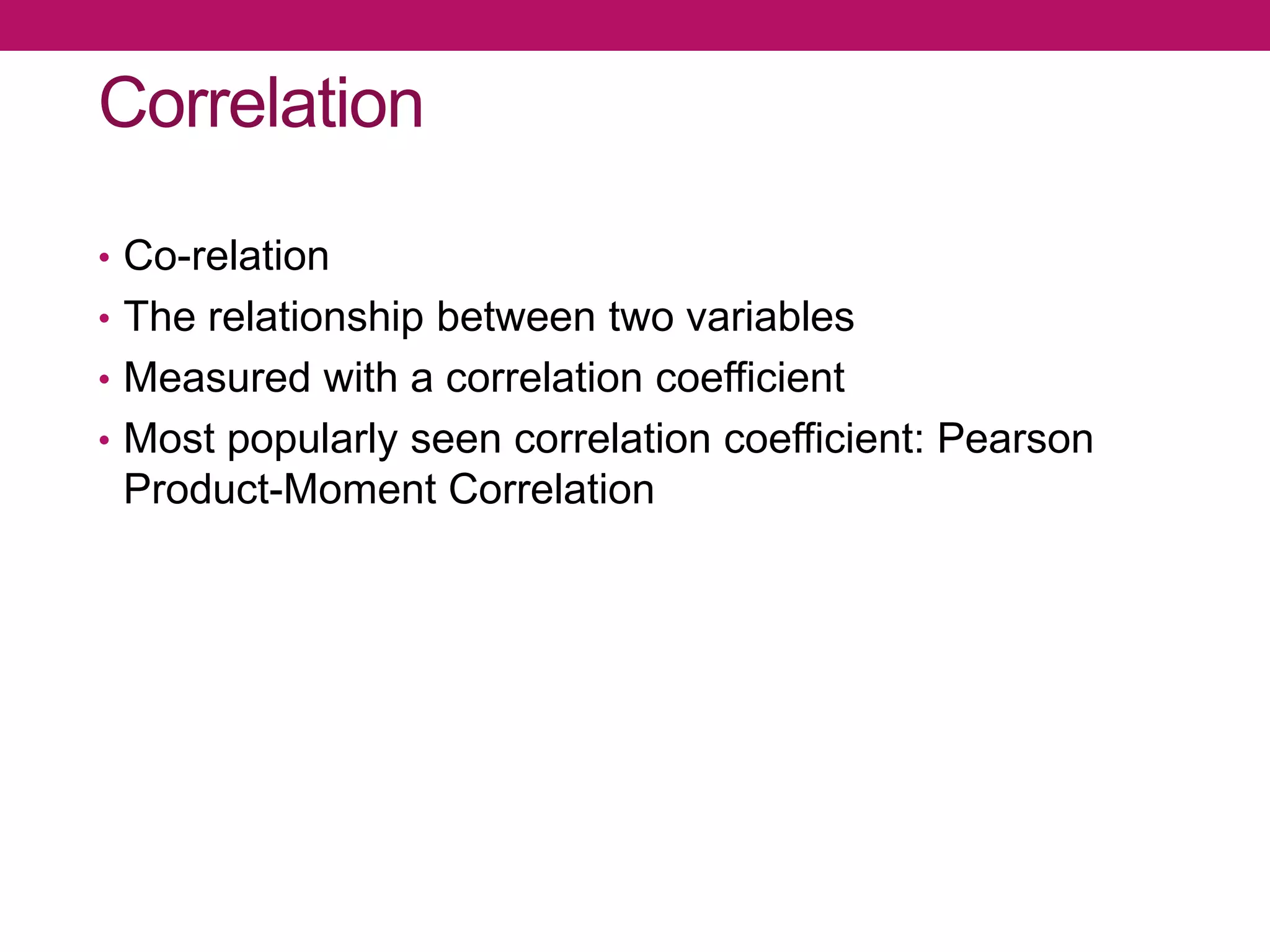 Correlation

• Co-relation
• The relationship between two variables
• Measured with a correlation coefficient
• Most popularly seen correlation coefficient: Pearson Product-Moment Correlation